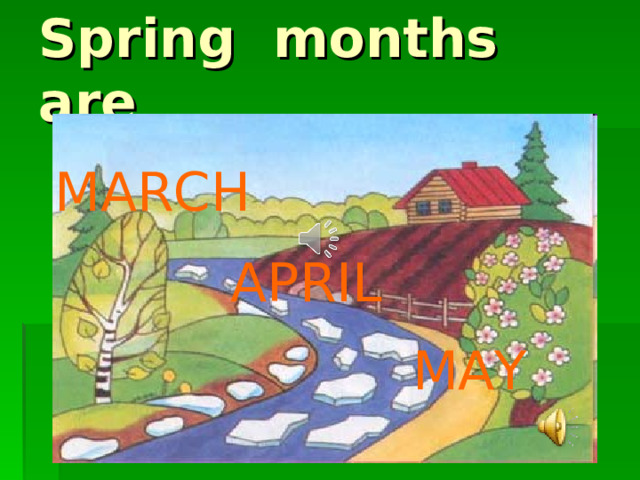 Spring months are

MARCH

APRIL

MAY